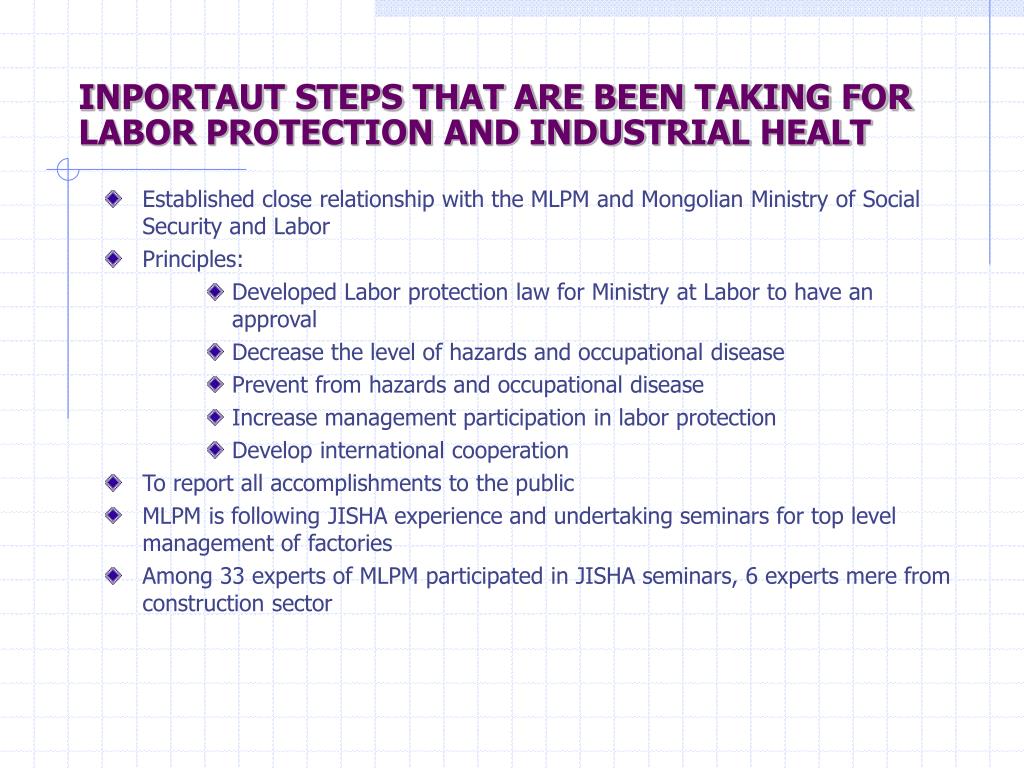 INPORTAUT STEPS THAT ARE BEEN TAKING FOR LABOR PROTECTION AND INDUSTRIAL HEALT

Established close relationship with the MLPM and Mongolian Ministry of Social Security and Labor

Principles:

Developed Labor protection law for Ministry at Labor to have an approval

Decrease the level of hazards and occupational disease

Prevent from hazards and occupational disease

Increase management participation in labor protection

Develop international cooperation

To report all accomplishments to the public

MLPM is following JISHA experience and undertaking seminars for top level management of factories

Among 33 experts of MLPM participated in JISHA seminars, 6 experts mere from construction sector